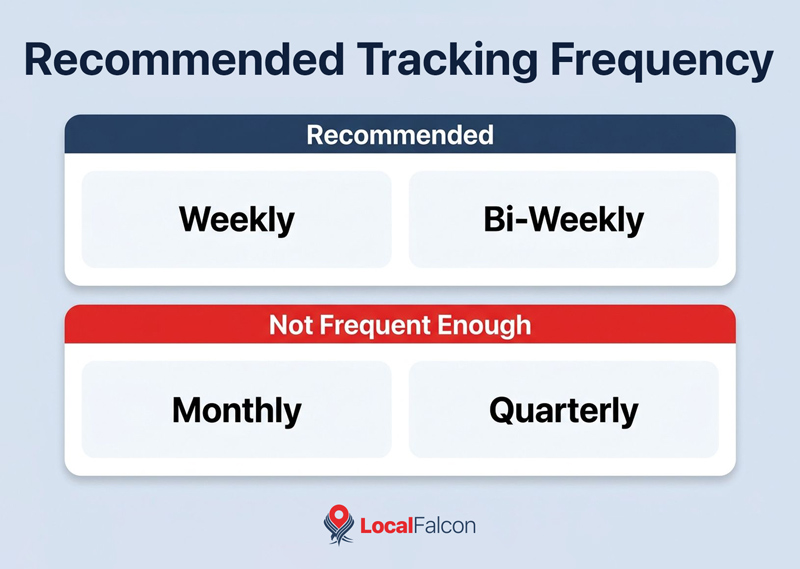 Recommended Tracking Frequency

Recommended

Weekly

Bi-Weekly

Not Frequent Enough

Monthly

Quarterly

LocalFalcon